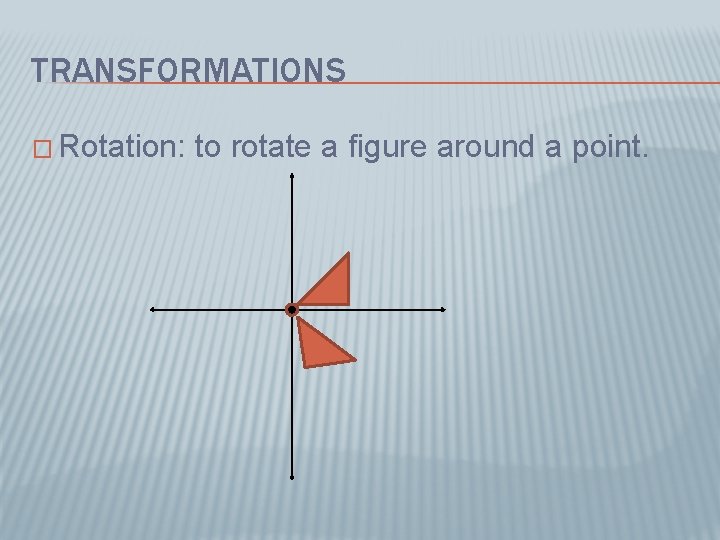 TRANSFORMATIONS

Rotation: to rotate a figure around a point.